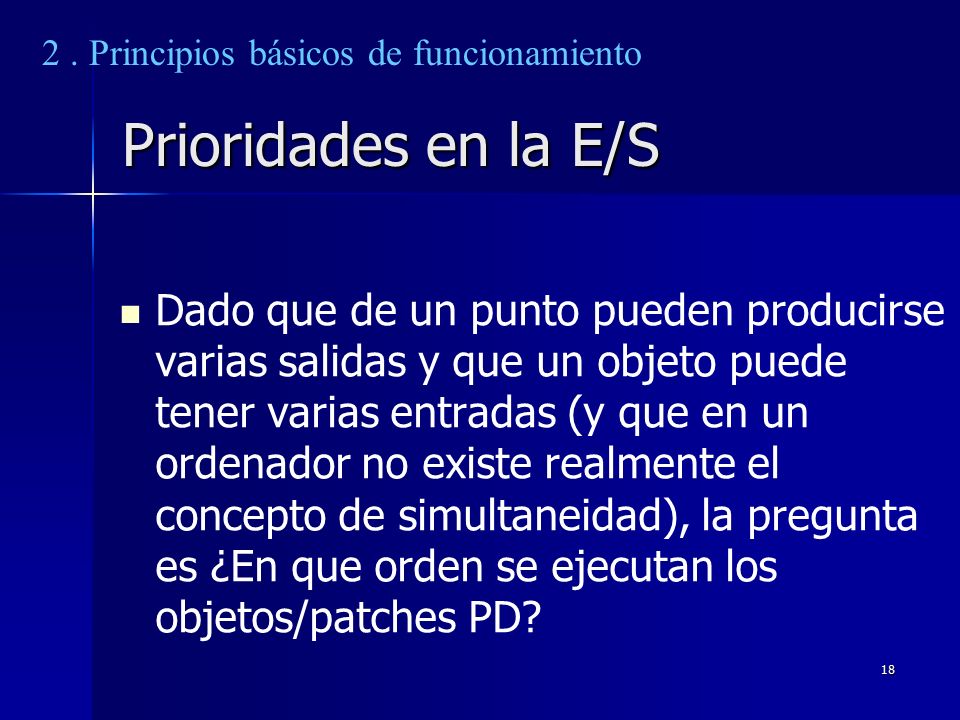 2 . Principios básicos de funcionamiento

Prioridades en la E/S

Dado que de un punto pueden producirse varias salidas y que un objeto puede tener varias entradas (y que en un ordenador no existe realmente el concepto de simultaneidad), la pregunta es ¿En que orden se ejecutan los objetos/patches PD?

18